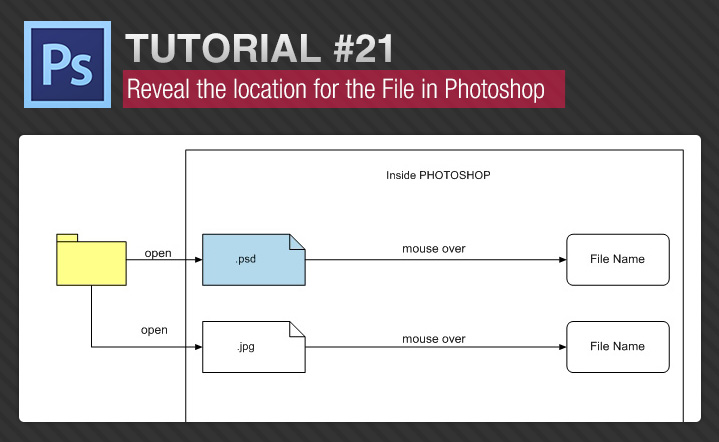 Ps

TUTORIAL #21

Reveal the location for the File in Photoshop

Inside PHOTOSHOP

open

.psd

mouse over

File Name

open

.jpg

mouse over

File Name